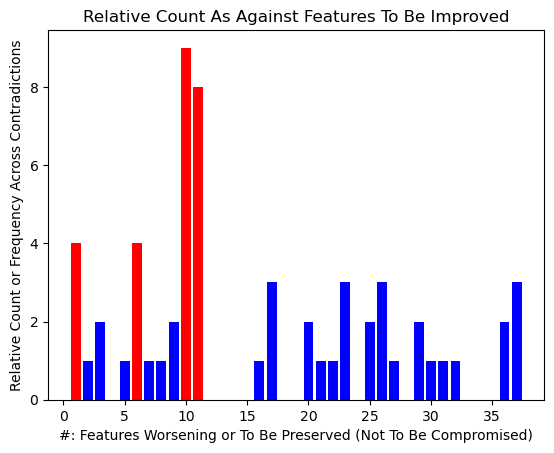 Relative Count As Against Features To Be Improved

Relative Count or Frequency Across Contradictions

8
6
4
2
0

0 5 10 15 20 25 30 35

#: Features Worsening or To Be Preserved (Not To Be Compromised)